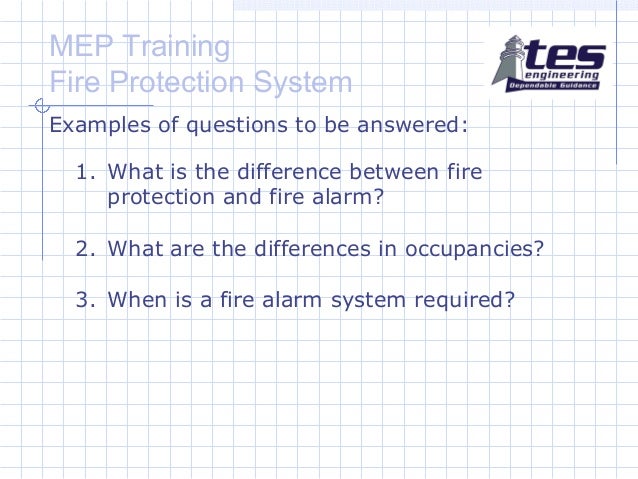 MEP Training
Fire Protection System

tes
engineering
Dependable Guidance

Examples of questions to be answered:

1. What is the difference between fire protection and fire alarm?

2. What are the differences in occupancies?

3. When is a fire alarm system required?